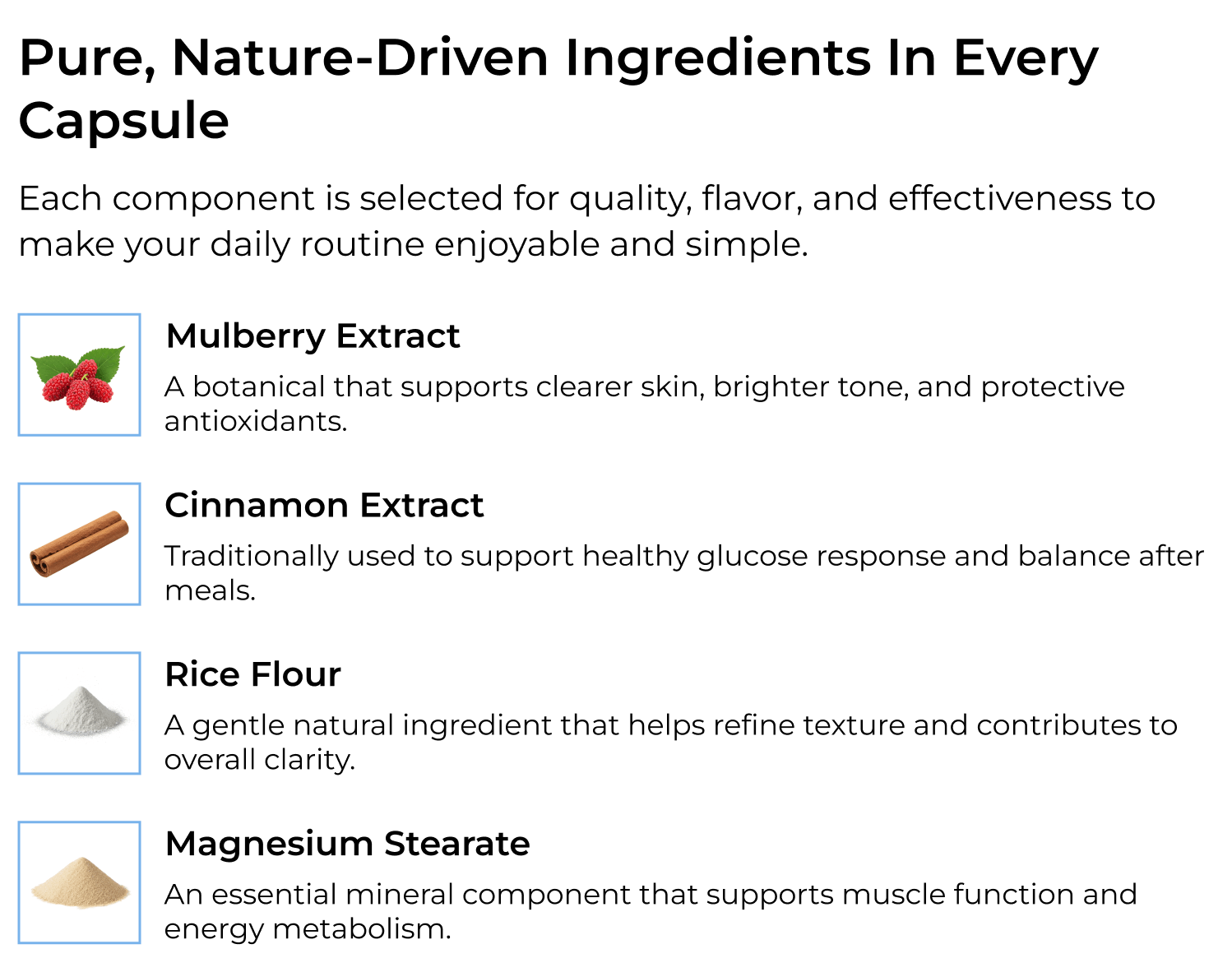 Pure, Nature-Driven Ingredients In Every Capsule

Each component is selected for quality, flavor, and effectiveness to make your daily routine enjoyable and simple.

Mulberry Extract

A botanical that supports clearer skin, brighter tone, and protective antioxidants.

Cinnamon Extract

Traditionally used to support healthy glucose response and balance after meals.

Rice Flour

A gentle natural ingredient that helps refine texture and contributes to overall clarity.

Magnesium Stearate

An essential mineral component that supports muscle function and energy metabolism.